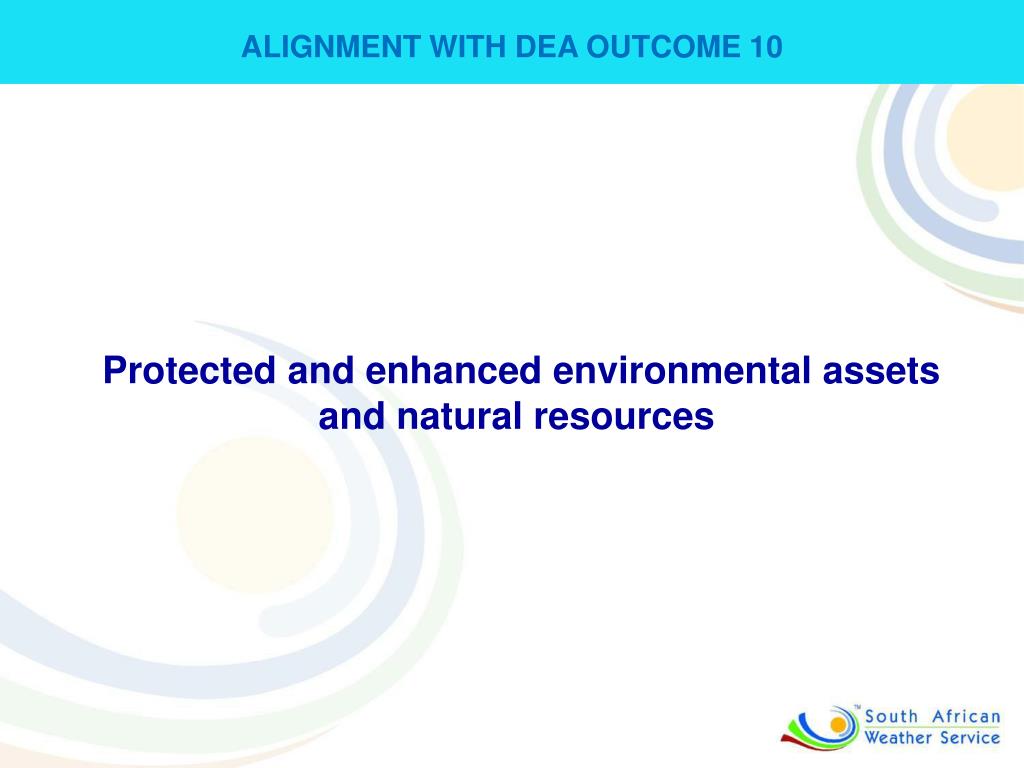 ALIGNMENT WITH DEA OUTCOME 10

Protected and enhanced environmental assets and natural resources

TM South African Weather Service